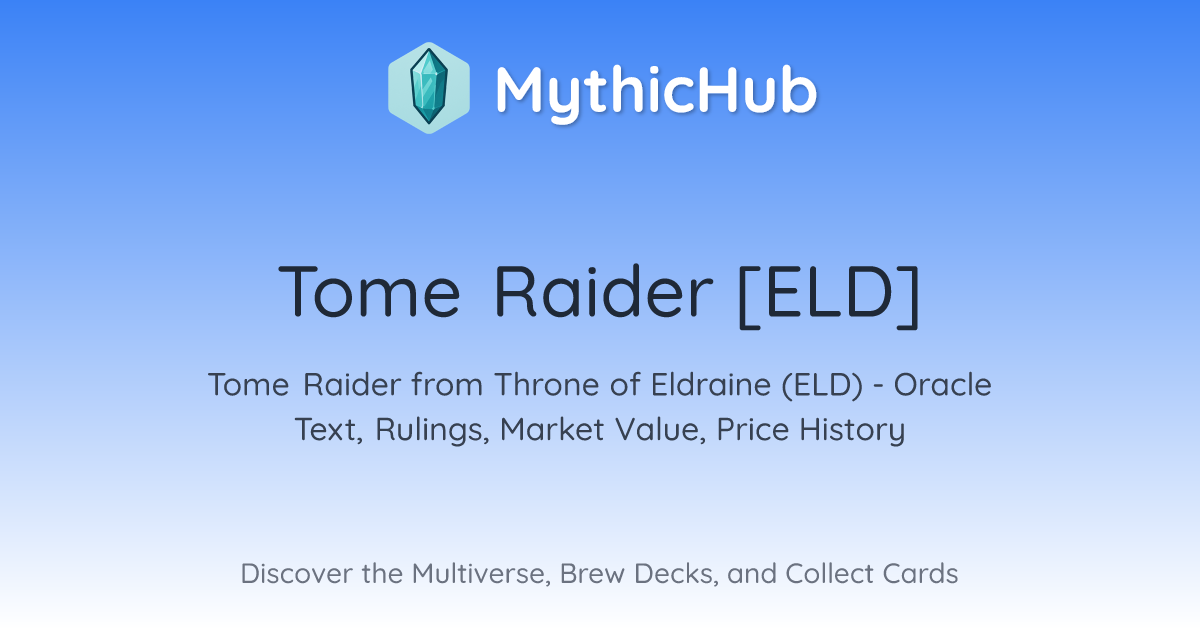 MythicHub

Tome Raider [ELD]

Tome Raider from Throne of Eldraine (ELD) - Oracle Text, Rulings, Market Value, Price History

Discover the Multiverse, Brew Decks, and Collect Cards